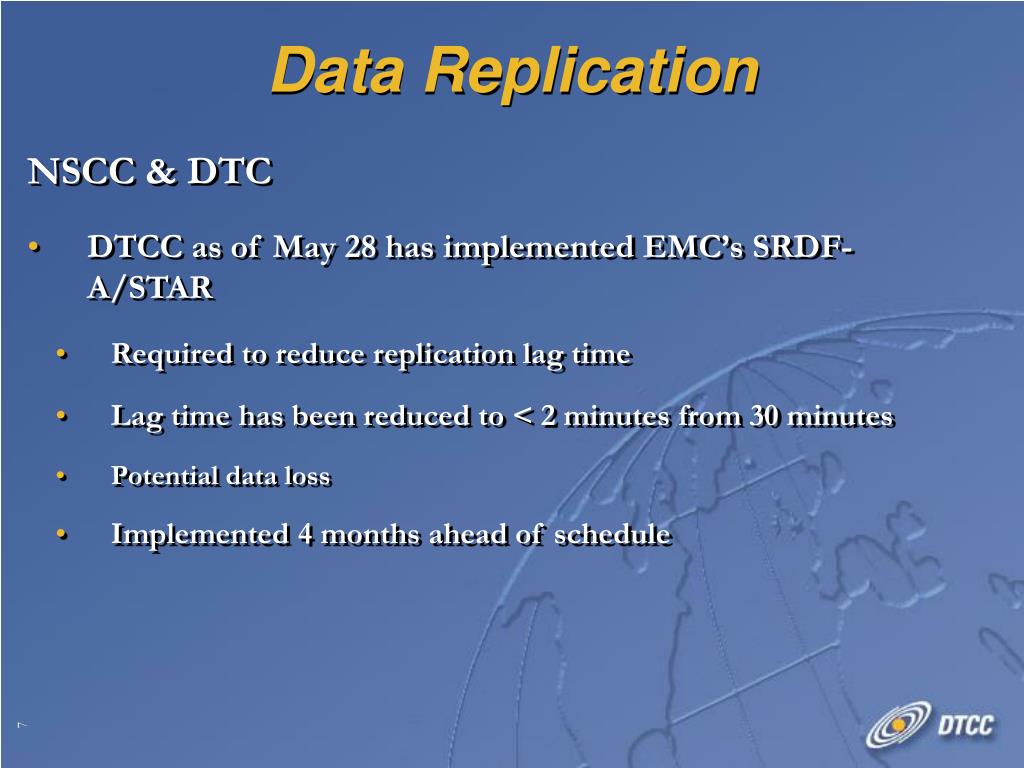 Data Replication

NSCC & DTC

• DTCC as of May 28 has implemented EMC's SRDF-A/STAR

• Required to reduce replication lag time

• Lag time has been reduced to < 2 minutes from 30 minutes

• Potential data loss

• Implemented 4 months ahead of schedule

7

DTCC